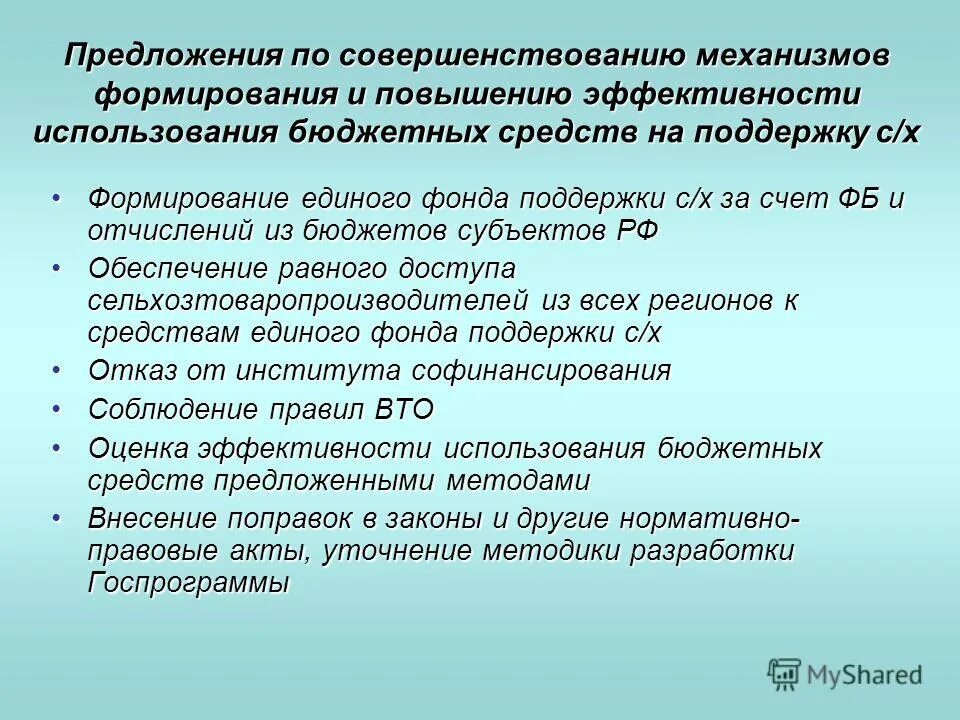 Предложения по совершенствованию механизмов формирования и повышению эффективности использования бюджетных средств на поддержку с/х

• Формирование единого фонда поддержки с/х за счет ФБ и отчислений из бюджетов субъектов РФ
• Обеспечение равного доступа сельхозтоваропроизводителей из всех регионов к средствам единого фонда поддержки с/х
• Отказ от института софинансирования
• Соблюдение правил ВТО
• Оценка эффективности использования бюджетных средств предложенными методами
• Внесение поправок в законы и другие нормативно-правовые акты, уточнение методики разработки Госпрограммы

MyShared